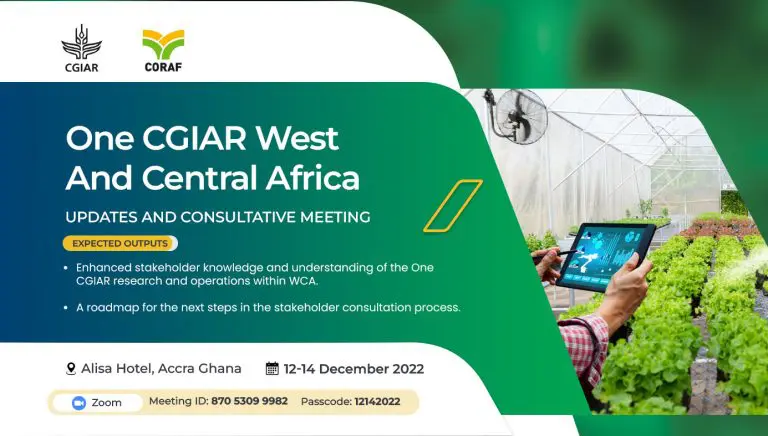 CGIAR

CORAF

One CGIAR West And Central Africa

UPDATES AND CONSULTATIVE MEETING

EXPECTED OUTPUTS

• Enhanced stakeholder knowledge and understanding of the One CGIAR research and operations within WCA.

• A roadmap for the next steps in the stakeholder consultation process.

Alisa Hotel, Accra Ghana

12-14 December 2022

Zoom

Meeting ID: 870 5309 9982

Passcode: 12142022